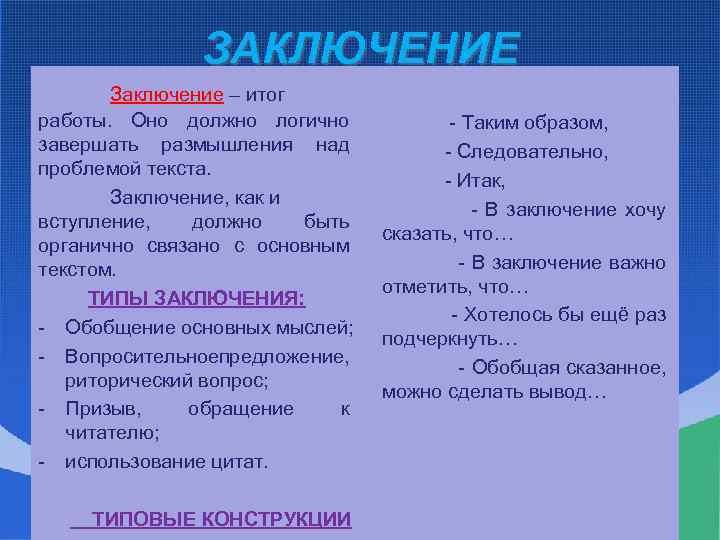 ЗАКЛЮЧЕНИЕ

Заключение – итог работы. Оно должно логично завершать размышления над проблемой текста.

Заключение, как и вступление, должно быть органично связано с основным текстом.

ТИПЫ ЗАКЛЮЧЕНИЯ:

- Обобщение основных мыслей;
- Вопросительноепредложение, риторический вопрос;
- Призыв, обращение к читателю;
- использование цитат.

ТИПОВЫЕ КОНСТРУКЦИИ

- Таким образом,
- Следовательно,
- Итак,
- В заключение хочу сказать, что…
- В заключение важно отметить, что…
- Хотелось бы ещё раз подчеркнуть…
- Обобщая сказанное, можно сделать вывод…